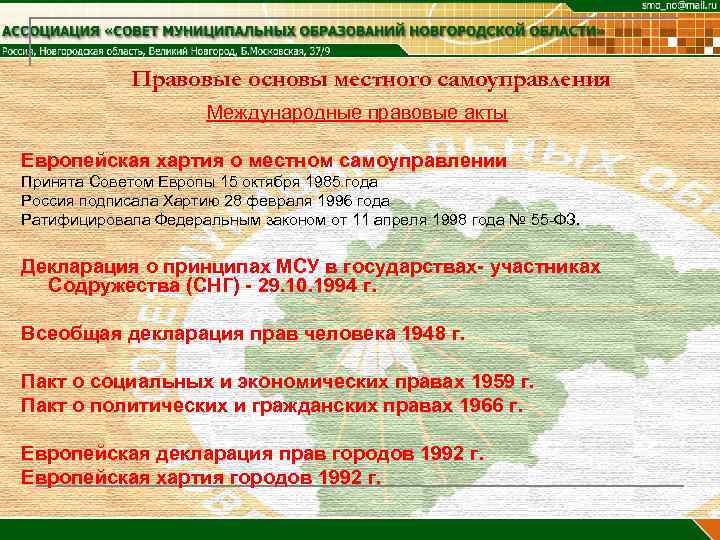 smo_no@mail.ru

АССОЦИАЦИЯ «СОВЕТ МУНИЦИПАЛЬНЫХ ОБРАЗОВАНИЙ НОВГОРОДСКОЙ ОБЛАСТИ»

Россия, Новгородская область, Великий Новгород, Б.Московская, 37/9

Правовые основы местного самоуправления

Международные правовые акты

Европейская хартия о местном самоуправлении

Принята Советом Европы 15 октября 1985 года

Россия подписала Хартию 28 февраля 1996 года

Ратифицировала Федеральным законом от 11 апреля 1998 года № 55-ФЗ.

Декларация о принципах МСУ в государствах- участниках Содружества (СНГ) - 29.10.1994 г.

Всеобщая декларация прав человека 1948 г.

Пакт о социальных и экономических правах 1959 г.

Пакт о политических и гражданских правах 1966 г.

Европейская декларация прав городов 1992 г.

Европейская хартия городов 1992 г.